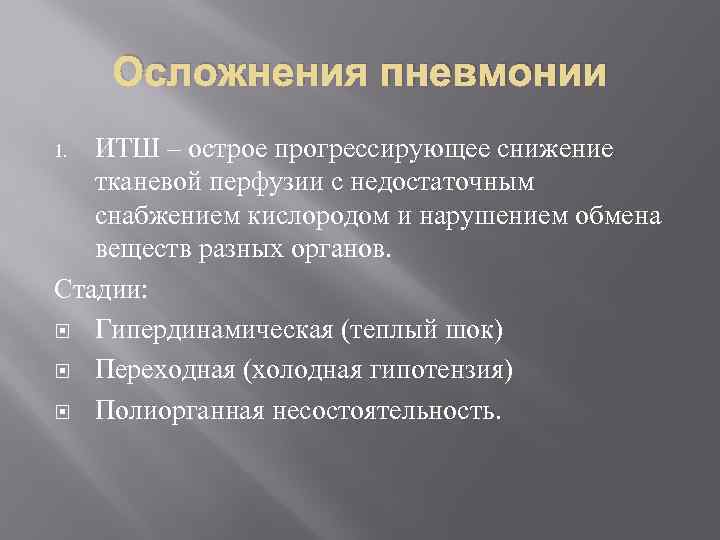 Осложнения пневмонии

1. ИТШ – острое прогрессирующее снижение тканевой перфузии с недостаточным снабжением кислородом и нарушением обмена веществ разных органов.

Стадии:

Гипердинамическая (теплый шок)

Переходная (холодная гипотензия)

Полиорганная несостоятельность.